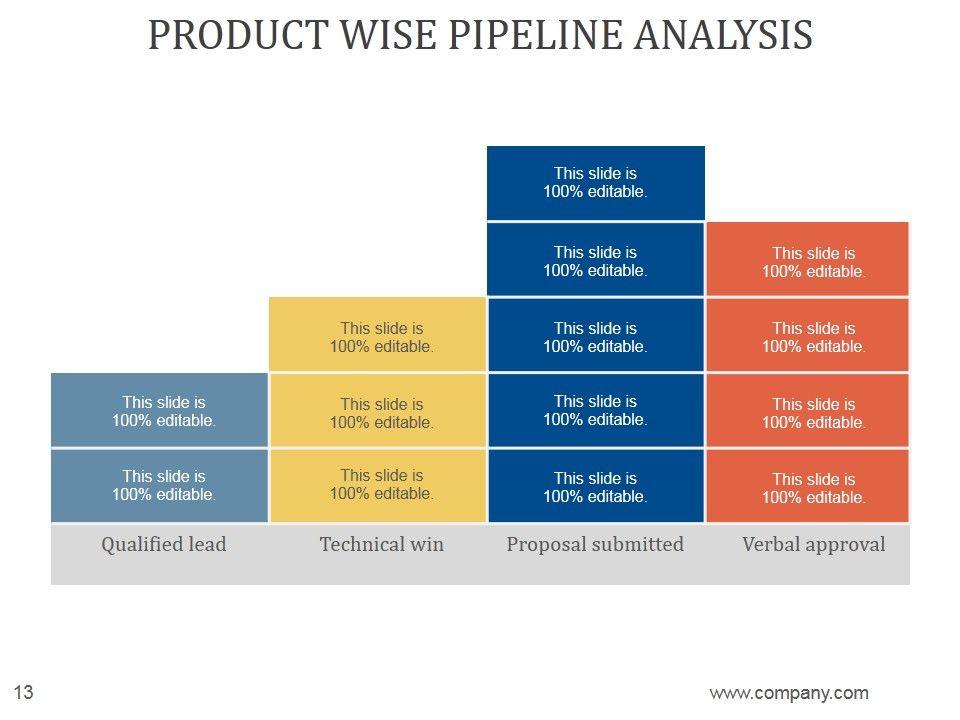 PRODUCT WISE PIPELINE ANALYSIS

This slide is 100% editable.

This slide is 100% editable.

This slide is 100% editable.

This slide is 100% editable.

This slide is 100% editable.

This slide is 100% editable.

This slide is 100% editable.

This slide is 100% editable.

This slide is 100% editable.

This slide is 100% editable.

This slide is 100% editable.

This slide is 100% editable.

This slide is 100% editable.

This slide is 100% editable.

Qualified lead

Technical win

Proposal submitted

Verbal approval

13

www.company.com